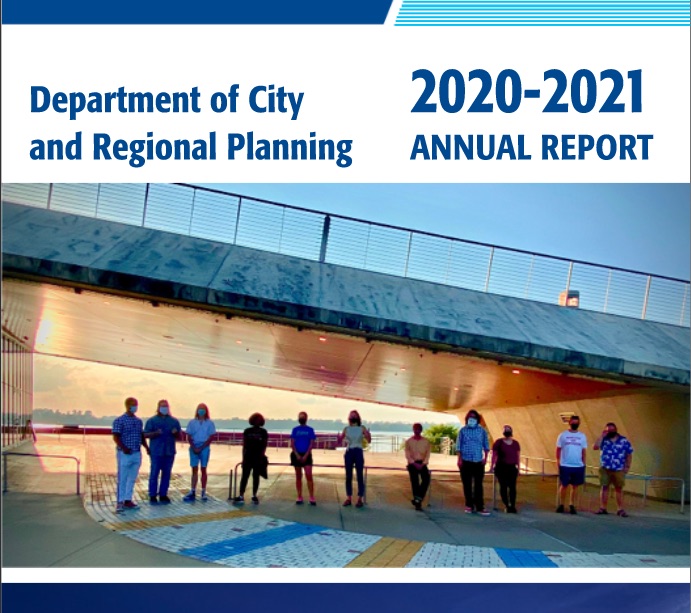 Department of City and Regional Planning

2020-2021
ANNUAL REPORT